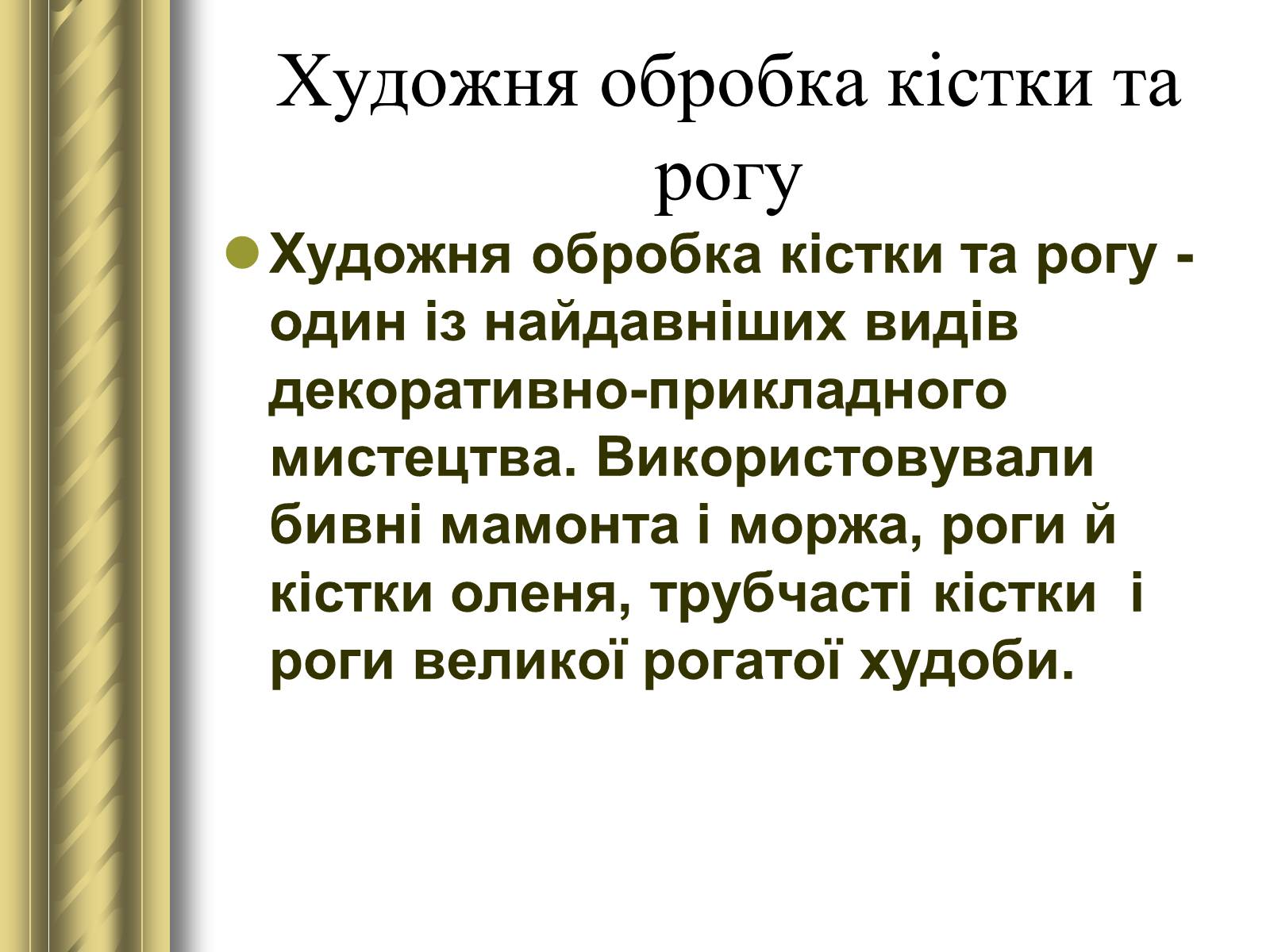 Художня обробка кістки та рогу

Художня обробка кістки та рогу - один із найдавніших видів декоративно-прикладного мистецтва. Використовували бивні мамонта і моржа, роги й кістки оленя, трубчасті кістки і роги великої рогатої худоби.